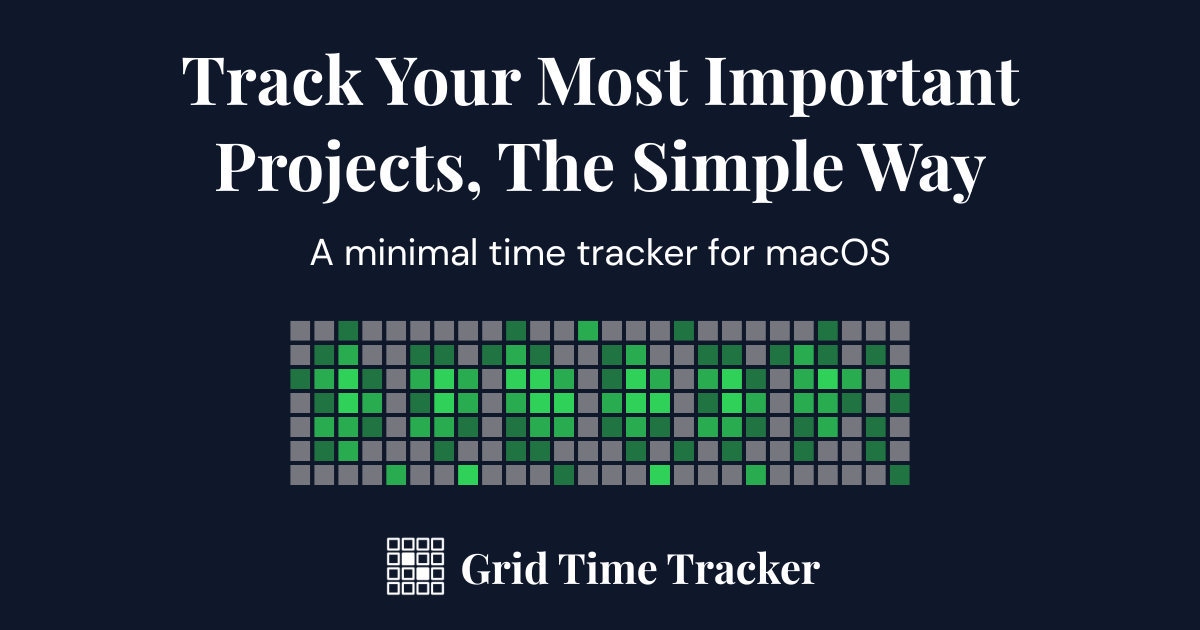 Track Your Most Important Projects, The Simple Way

A minimal time tracker for macOS

Grid Time Tracker